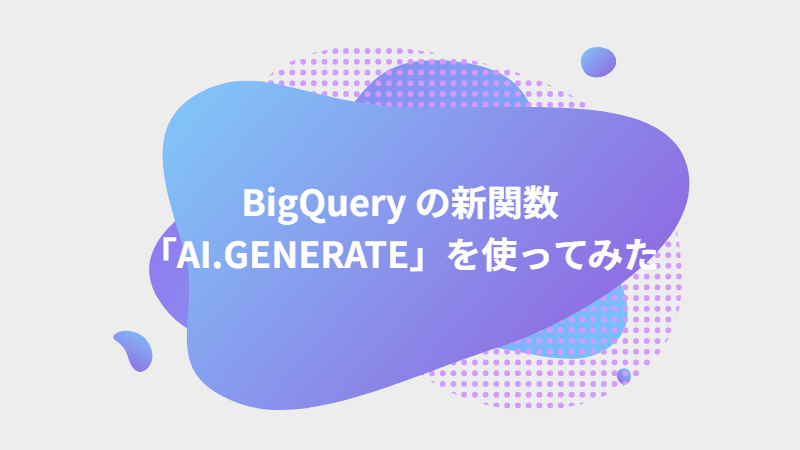 BigQuery の新関数
「AI.GENERATE」を使ってみた